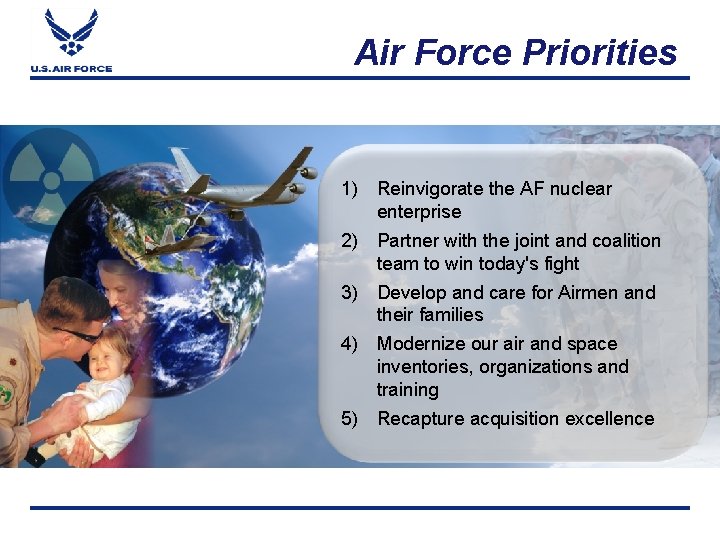 U.S. AIR FORCE

Air Force Priorities

1) Reinvigorate the AF nuclear enterprise

2) Partner with the joint and coalition team to win today's fight

3) Develop and care for Airmen and their families

4) Modernize our air and space inventories, organizations and training

5) Recapture acquisition excellence